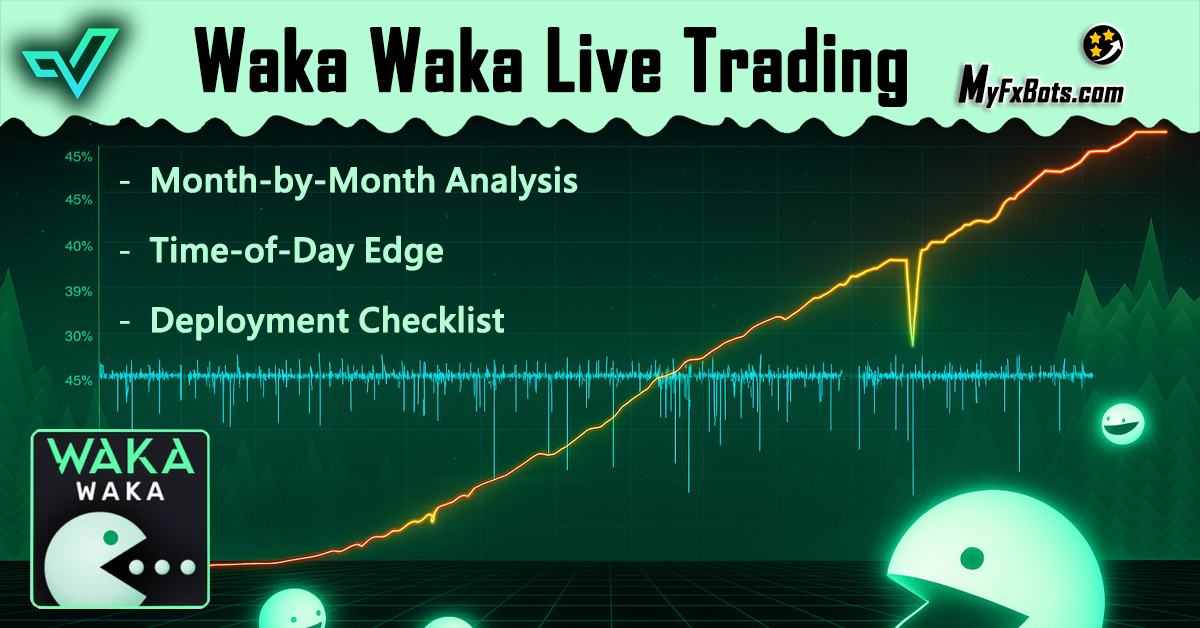 Waka Waka Live Trading

MyFxBots.com

45%
45%
40%
39%
30%
45%

- Month-by-Month Analysis
- Time-of-Day Edge
- Deployment Checklist

WAKA
WAKA